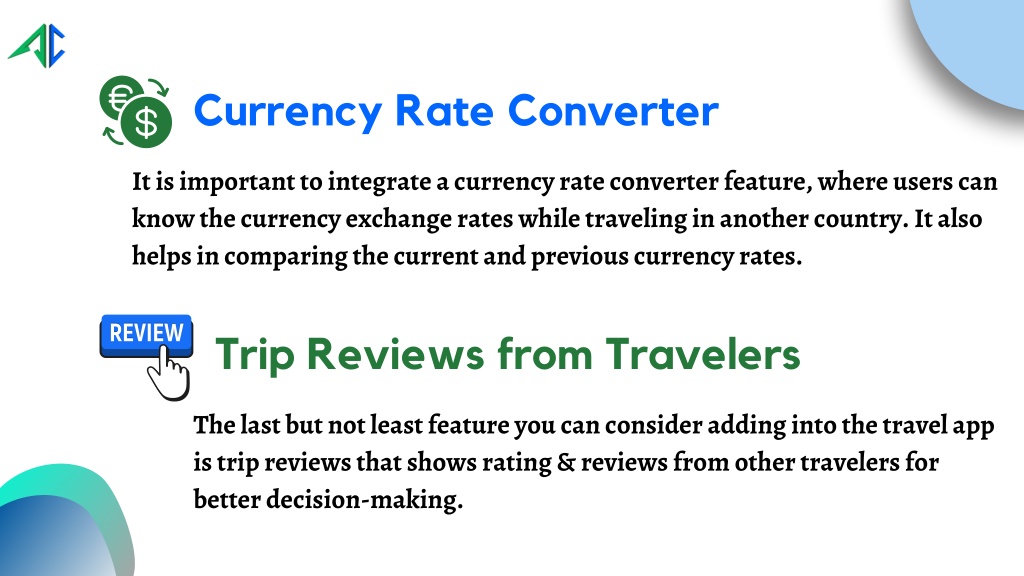 Currency Rate Converter

It is important to integrate a currency rate converter feature, where users can know the currency exchange rates while traveling in another country. It also helps in comparing the current and previous currency rates.

REVIEW

Trip Reviews from Travelers

The last but not least feature you can consider adding into the travel app is trip reviews that shows rating & reviews from other travelers for better decision-making.